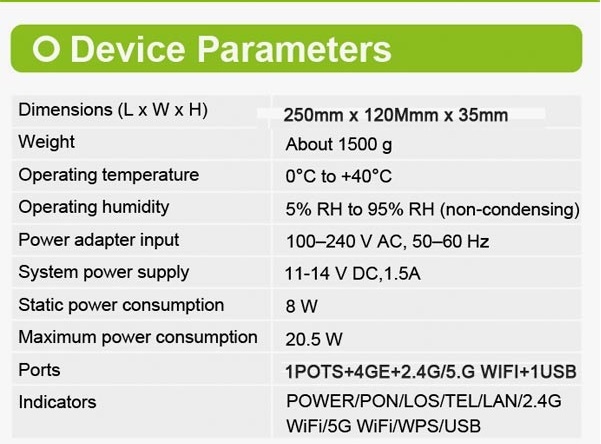 O Device Parameters

| | |
|---|---|
| Dimensions (L x W x H) | 250mm x 120Mmm x 35mm |
| Weight | About 1500 g |
| Operating temperature | 0°C to +40°C |
| Operating humidity | 5% RH to 95% RH (non-condensing) |
| Power adapter input | 100–240 V AC, 50–60 Hz |
| System power supply | 11-14 V DC,1.5A |
| Static power consumption | 8 W |
| Maximum power consumption | 20.5 W |
| Ports | 1POTS+4GE+2.4G/5.G WIFI+1USB |
| Indicators | POWER/PON/LOS/TEL/LAN/2.4G WiFi/5G WiFi/WPS/USB |